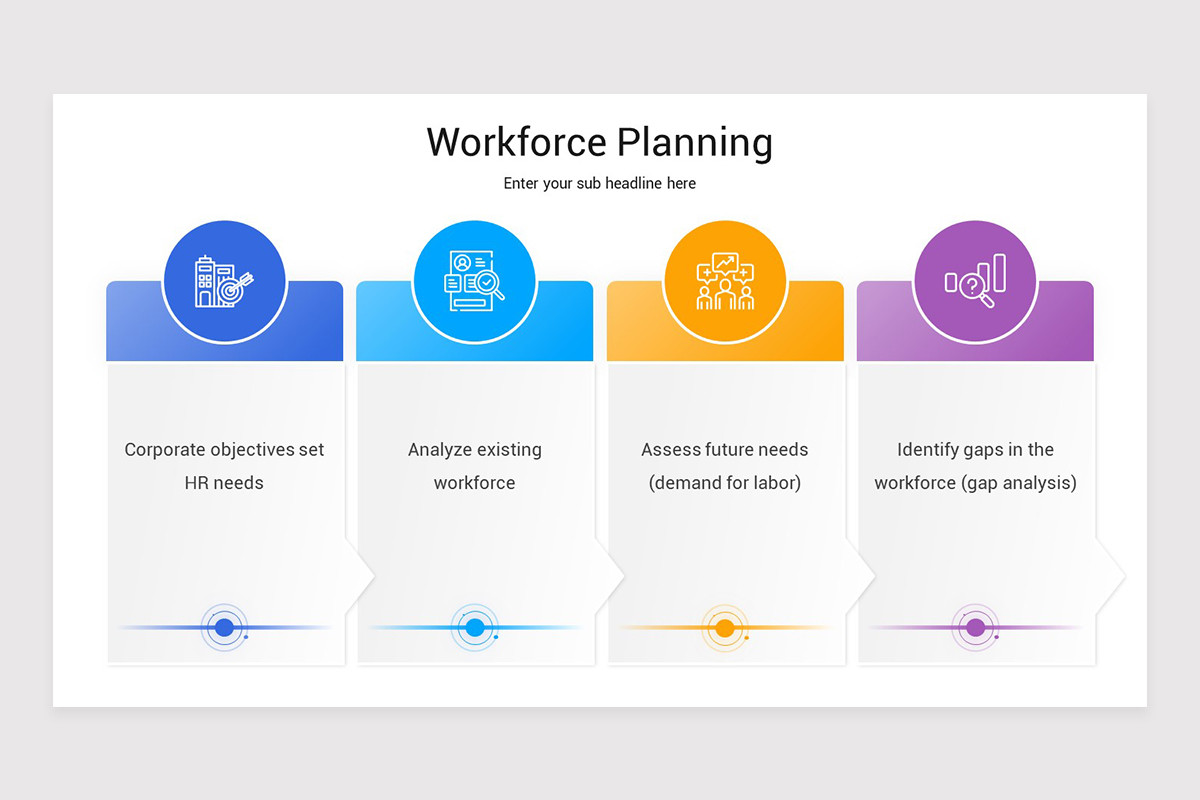 Workforce Planning

Enter your sub headline here

Corporate objectives set HR needs

Analyze existing workforce

Assess future needs (demand for labor)

Identify gaps in the workforce (gap analysis)